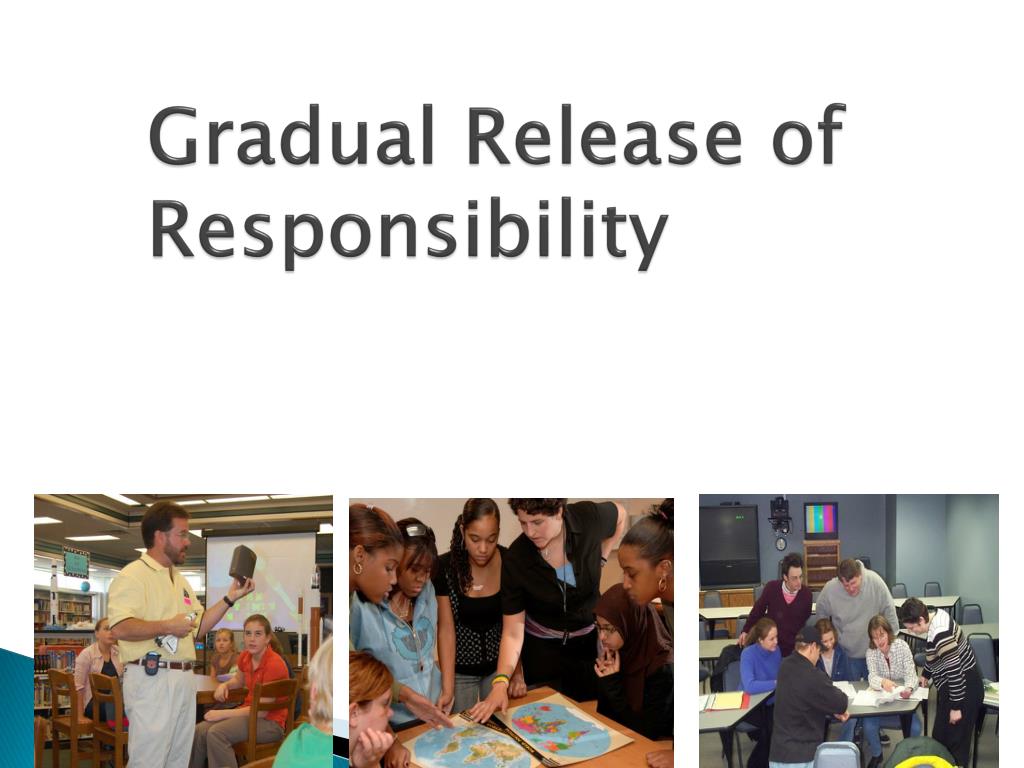 Gradual Release of Responsibility